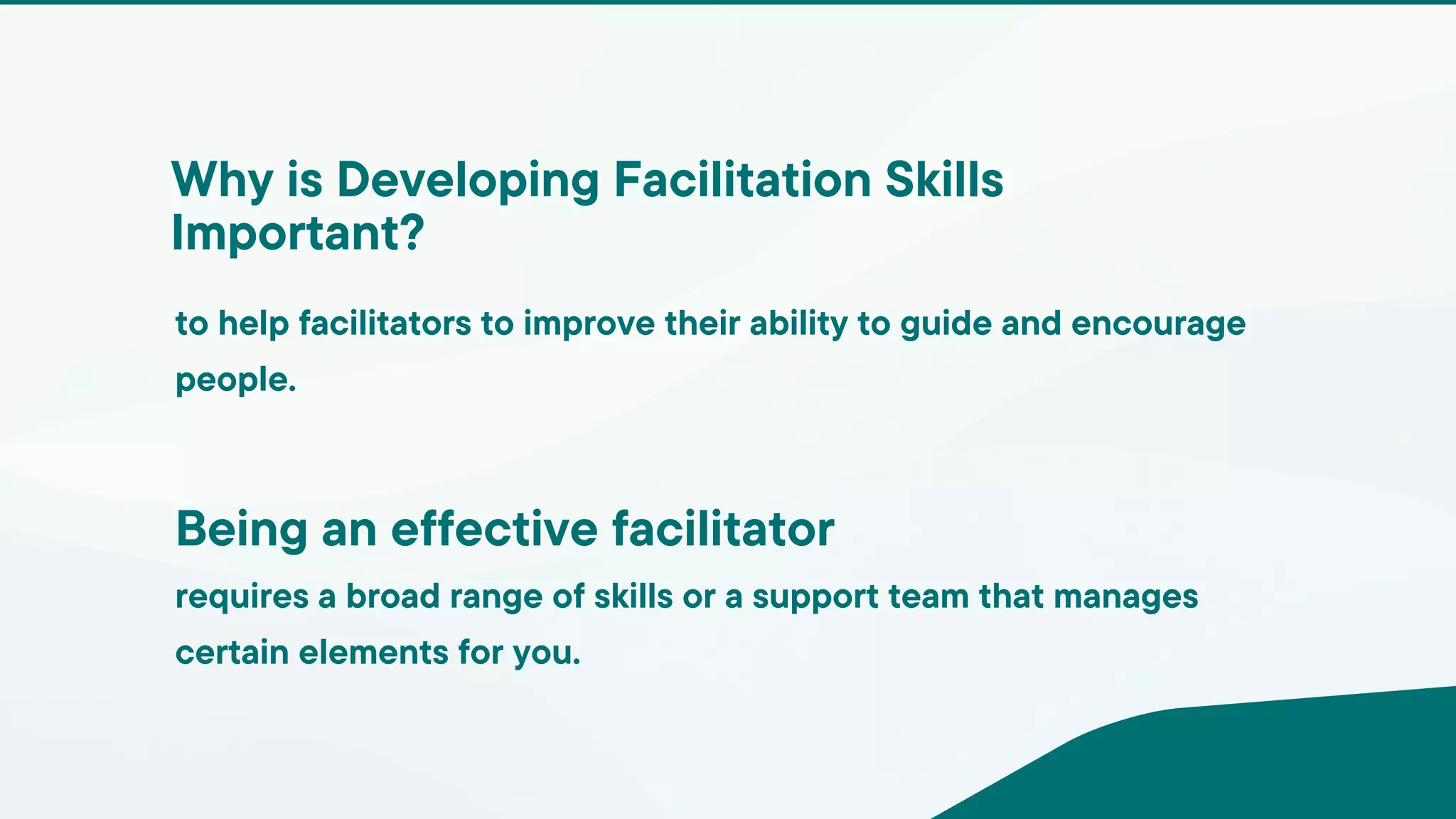 Why is Developing Facilitation Skills Important?

to help facilitators to improve their ability to guide and encourage people.

Being an effective facilitator

requires a broad range of skills or a support team that manages certain elements for you.